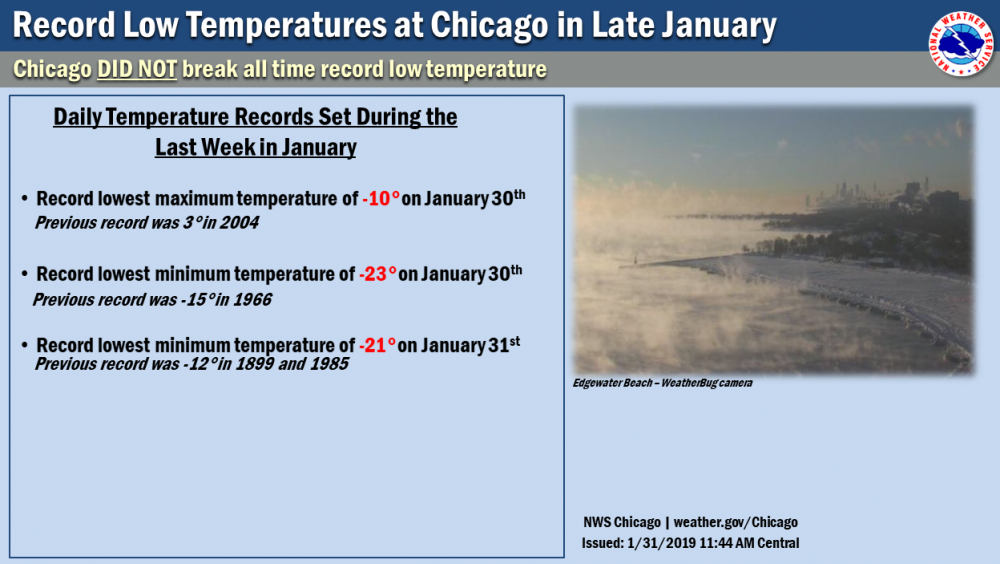 Record Low Temperatures at Chicago in Late January

NATIONAL WEATHER SERVICE

Chicago DID NOT break all time record low temperature

Daily Temperature Records Set During the Last Week in January

• Record lowest maximum temperature of -10° on January 30th
Previous record was 3° in 2004

• Record lowest minimum temperature of -23° on January 30th
Previous record was -15° in 1966

• Record lowest minimum temperature of -21° on January 31st
Previous record was -12° in 1899 and 1985

Edgewater Beach – WeatherBug camera

NWS Chicago | weather.gov/Chicago
Issued: 1/31/2019 11:44 AM Central